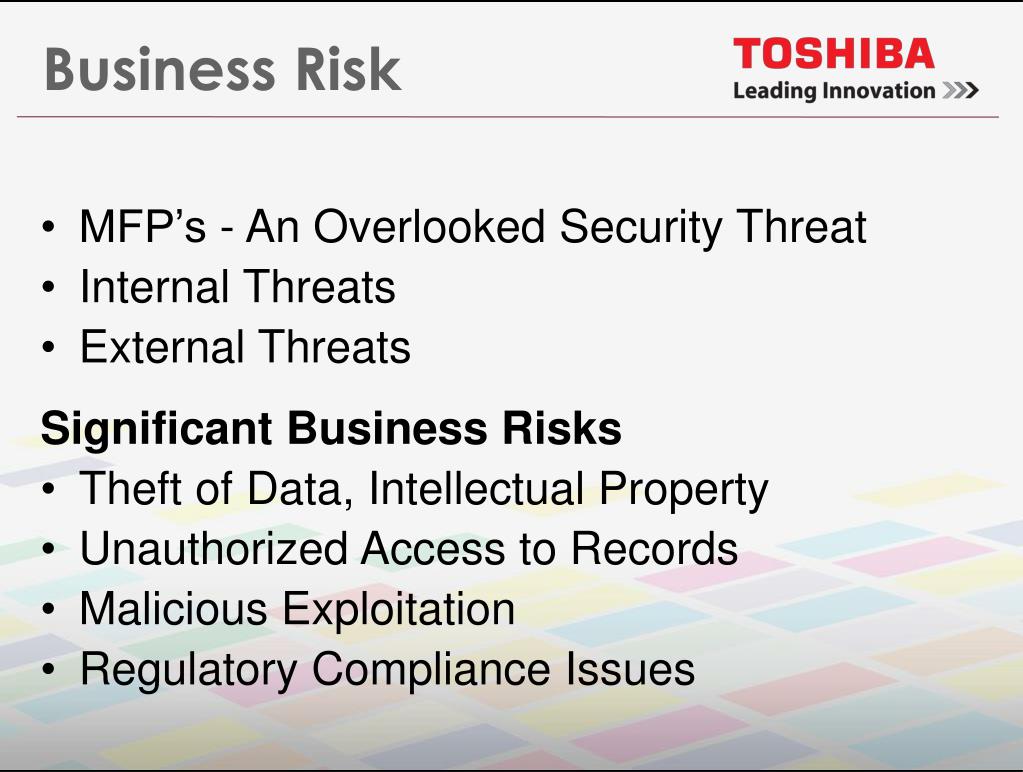 Business Risk

TOSHIBA
Leading Innovation >>>

• MFP’s - An Overlooked Security Threat
• Internal Threats
• External Threats

Significant Business Risks
• Theft of Data, Intellectual Property
• Unauthorized Access to Records
• Malicious Exploitation
• Regulatory Compliance Issues